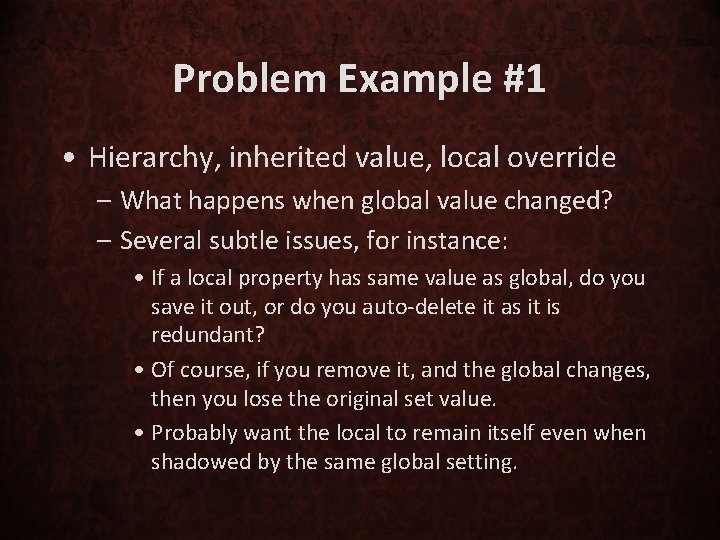 Problem Example #1

• Hierarchy, inherited value, local override
– What happens when global value changed?
– Several subtle issues, for instance:
• If a local property has same value as global, do you save it out, or do you auto-delete it as it is redundant?
• Of course, if you remove it, and the global changes, then you lose the original set value.
• Probably want the local to remain itself even when shadowed by the same global setting.